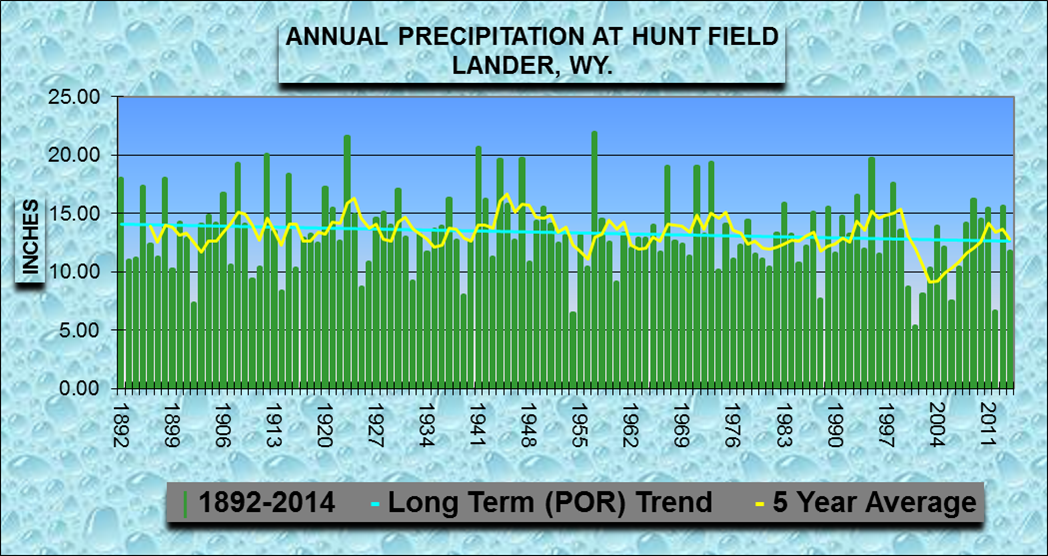 ANNUAL PRECIPITATION AT HUNT FIELD
LANDER, WY.

INCHES

25.00
20.00
15.00
10.00
5.00
0.00

1892
1899
1906
1913
1920
1927
1934
1941
1948
1955
1962
1969
1976
1983
1990
1997
2004
2011

1892-2014 Long Term (POR) Trend 5 Year Average